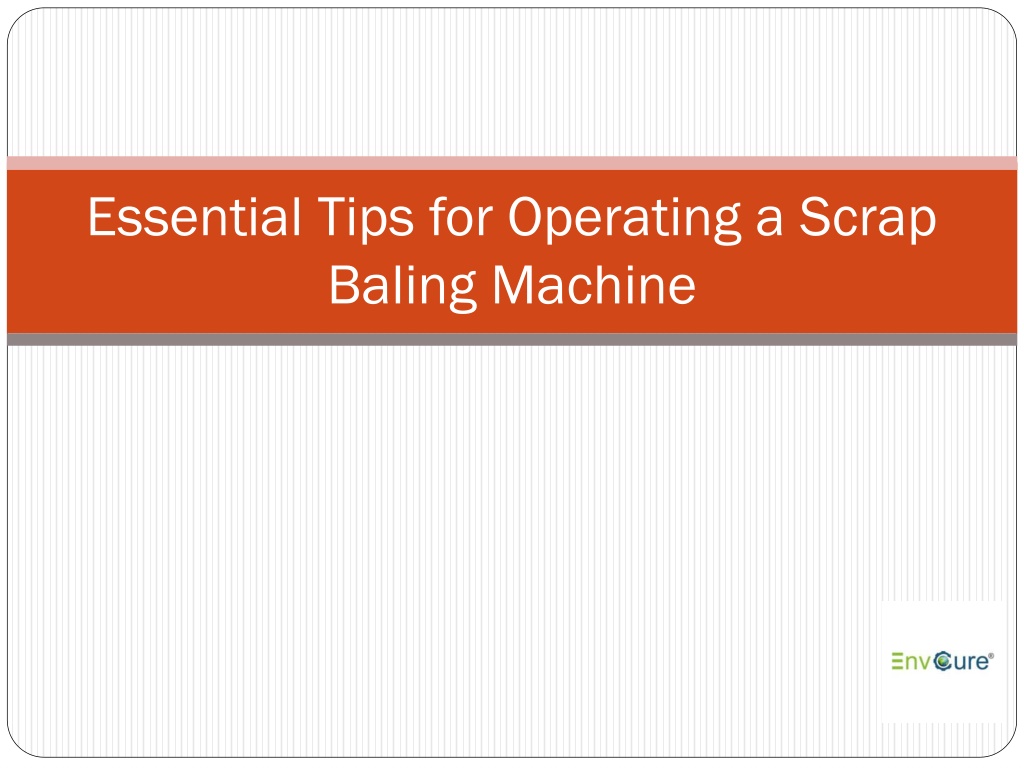 Essential Tips for Operating a Scrap Baling Machine

EnvCure®